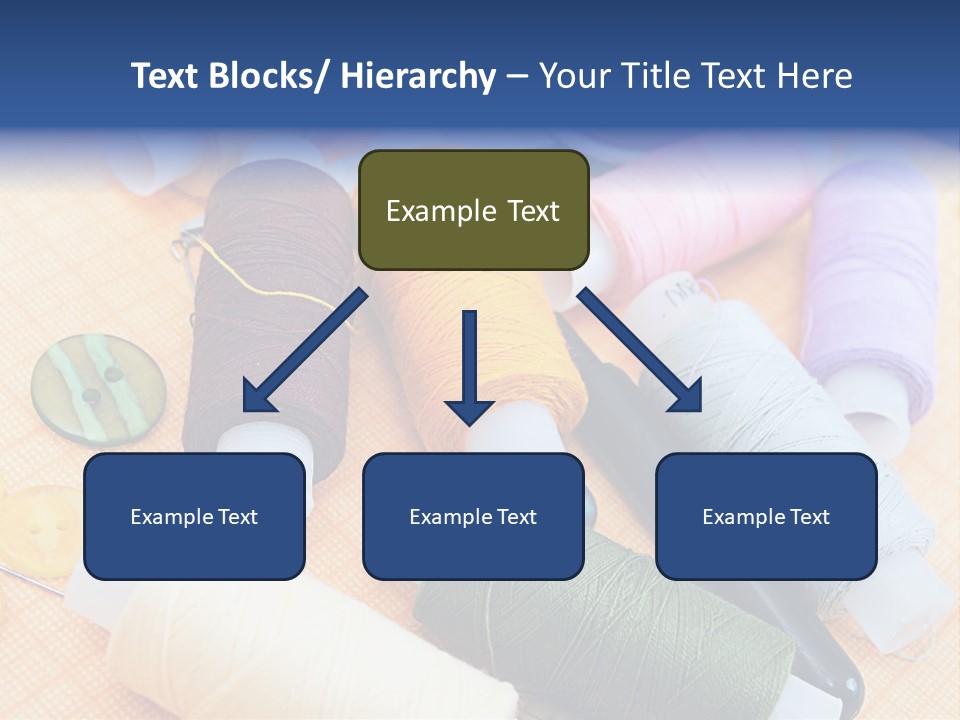 Text Blocks/ Hierarchy – Your Title Text Here

Example Text

Example Text

Example Text

Example Text